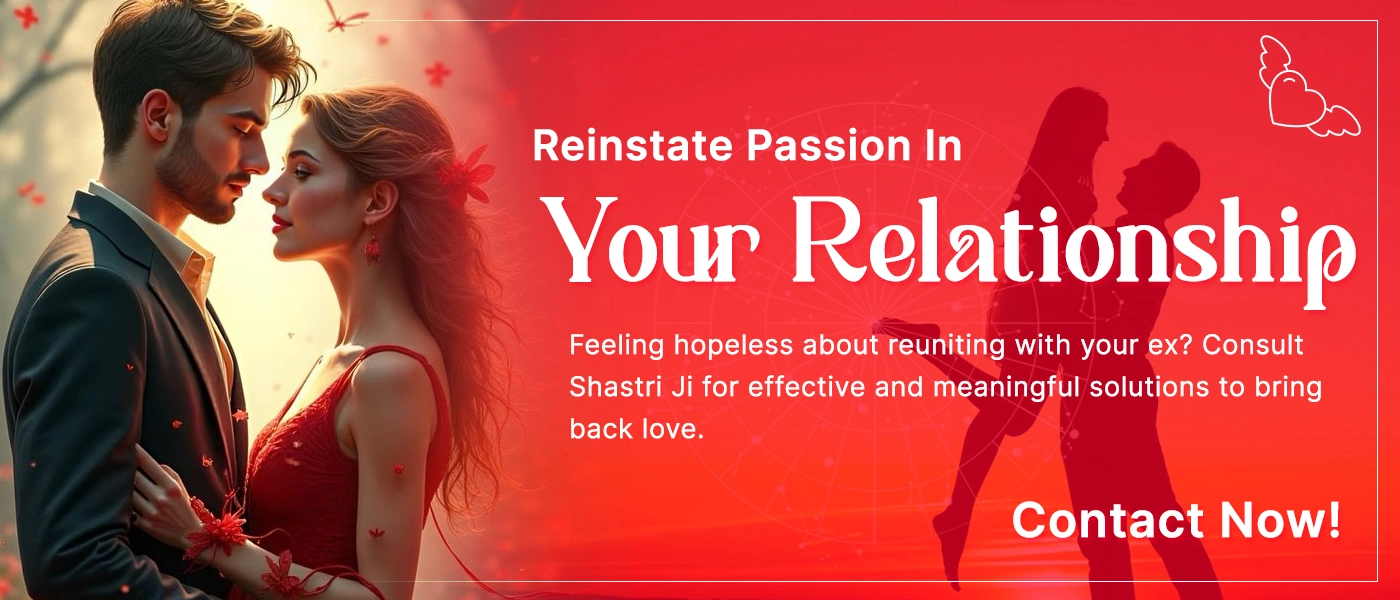 Reinstate Passion In

Your Relationship

Feeling hopeless about reuniting with your ex? Consult Shastri Ji for effective and meaningful solutions to bring back love.

Contact Now!